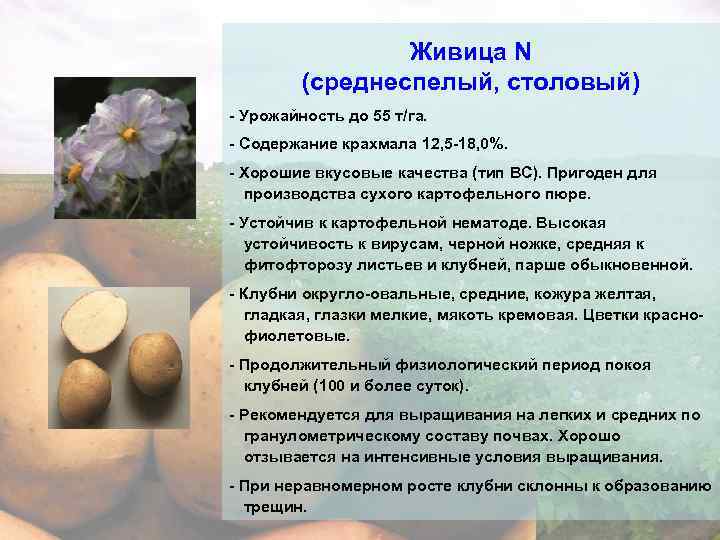 Живица N
(среднеспелый, столовый)

- Урожайность до 55 т/га.

- Содержание крахмала 12,5-18,0%.

- Хорошие вкусовые качества (тип ВС). Пригоден для производства сухого картофельного пюре.

- Устойчив к картофельной нематоде. Высокая устойчивость к вирусам, черной ножке, средняя к фитофторозу листьев и клубней, парше обыкновенной.

- Клубни округло-овальные, средние, кожура желтая, гладкая, глазки мелкие, мякоть кремовая. Цветки красно-фиолетовые.

- Продолжительный физиологический период покоя клубней (100 и более суток).

- Рекомендуется для выращивания на легких и средних по гранулометрическому составу почвах. Хорошо отзывается на интенсивные условия выращивания.

- При неравномерном росте клубни склонны к образованию трещин.